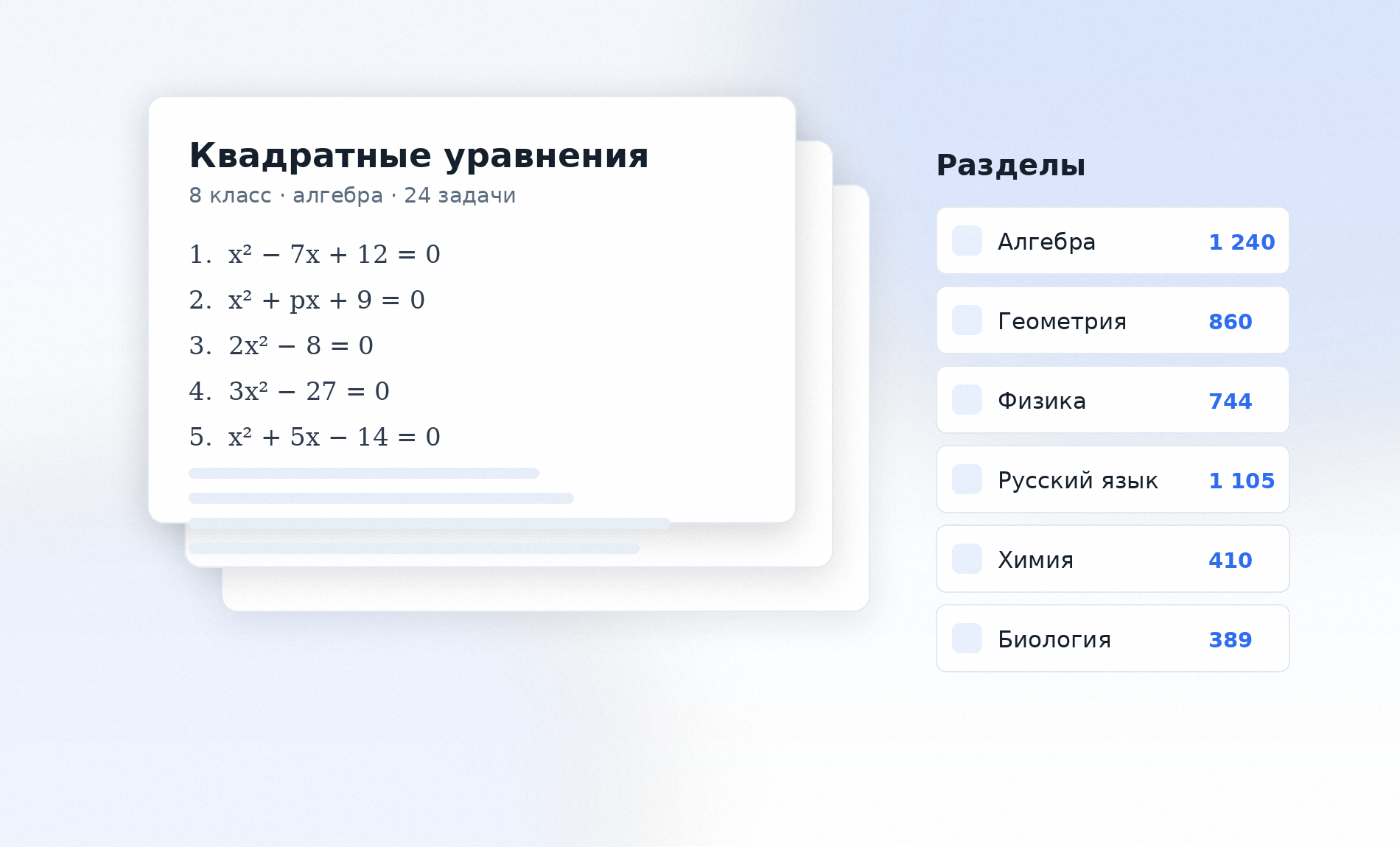 Квадратные уравнения

8 класс · алгебра · 24 задачи

1. $x^2 - 7x + 12 = 0$

2. $x^2 + px + 9 = 0$

3. $2x^2 - 8 = 0$

4. $3x^2 - 27 = 0$

5. $x^2 + 5x - 14 = 0$

Разделы

Алгебра 1 240

Геометрия 860

Физика 744

Русский язык 1 105

Химия 410

Биология 389